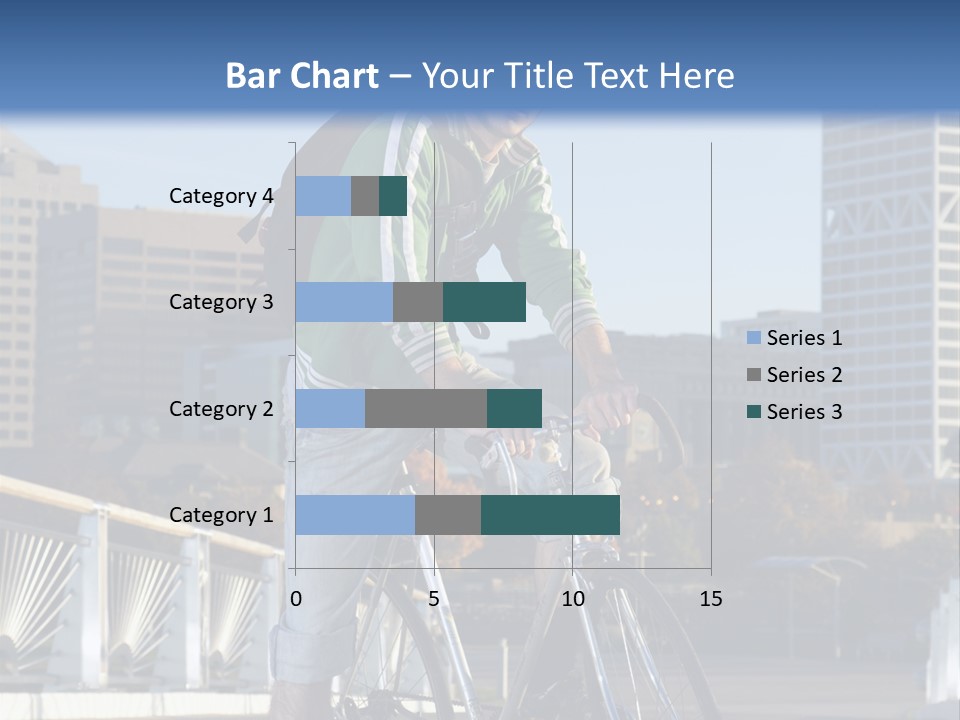 Bar Chart – Your Title Text Here

Category 4
Category 3
Category 2
Category 1

0
5
10
15

Series 1
Series 2
Series 3